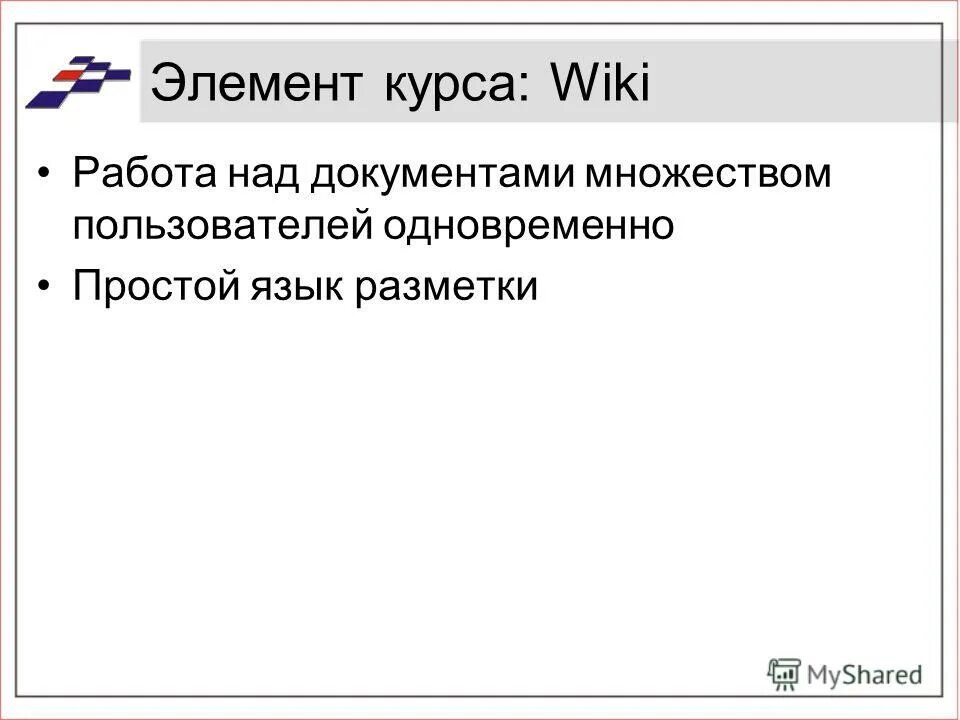 Элемент курса: Wiki

• Работа над документами множеством пользователей одновременно
• Простой язык разметки

MyShared